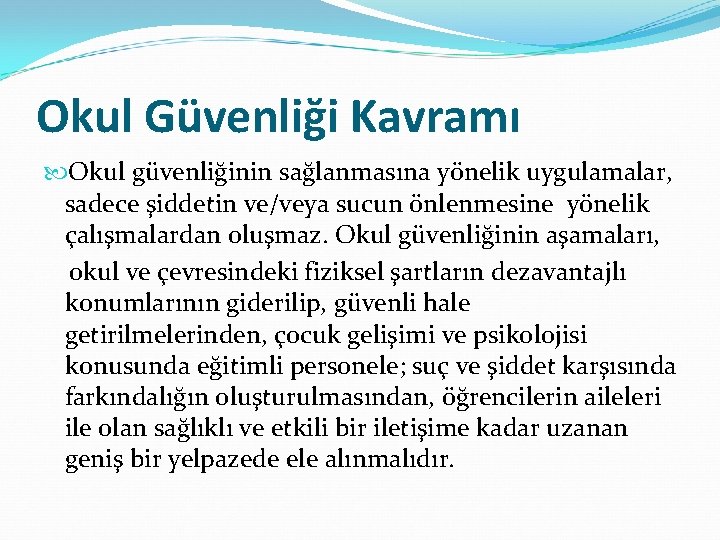 Okul Güvenliği Kavramı

Okul güvenliğinin sağlanmasına yönelik uygulamalar, sadece şiddetin ve/veya sucun önlenmesine yönelik çalışmalardan oluşmaz. Okul güvenliğinin aşamaları,

okul ve çevresindeki fiziksel şartların dezavantajlı konumlarının giderilip, güvenli hale getirilmelerinden, çocuk gelişimi ve psikolojisi konusunda eğitimli personele; suç ve şiddet karşısında farkındalığın oluşturulmasından, öğrencilerin aileleri ile olan sağlıklı ve etkili bir iletişime kadar uzanan geniş bir yelpazede ele alınmalıdır.